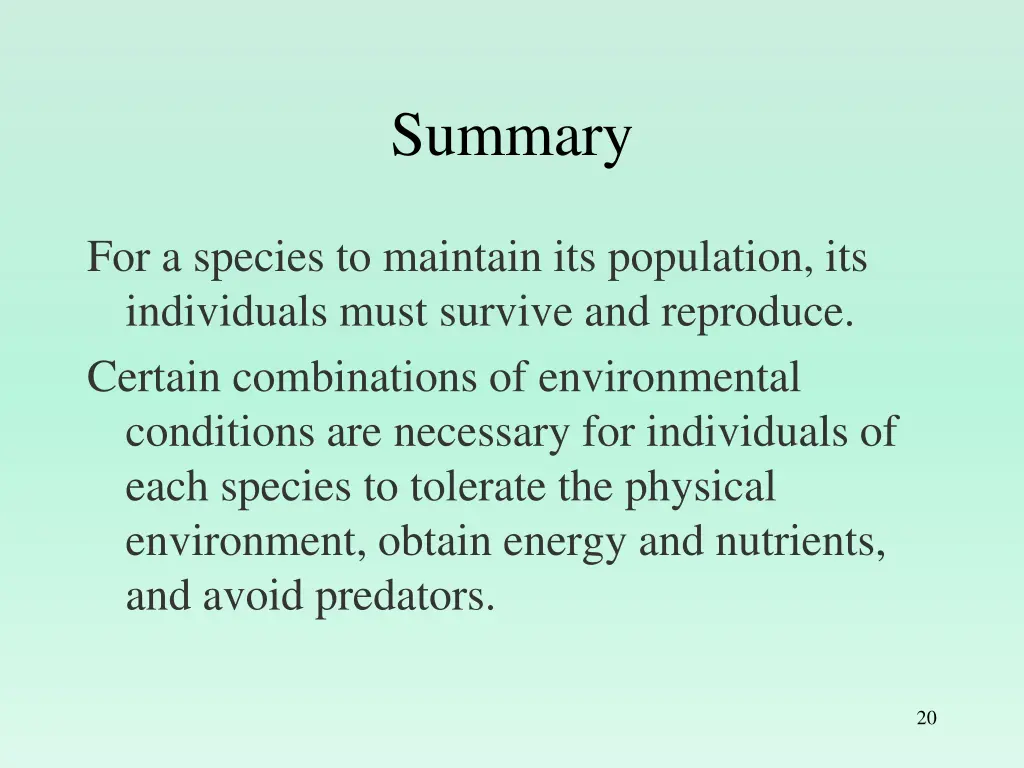 Summary

For a species to maintain its population, its individuals must survive and reproduce.

Certain combinations of environmental conditions are necessary for individuals of each species to tolerate the physical environment, obtain energy and nutrients, and avoid predators.

20